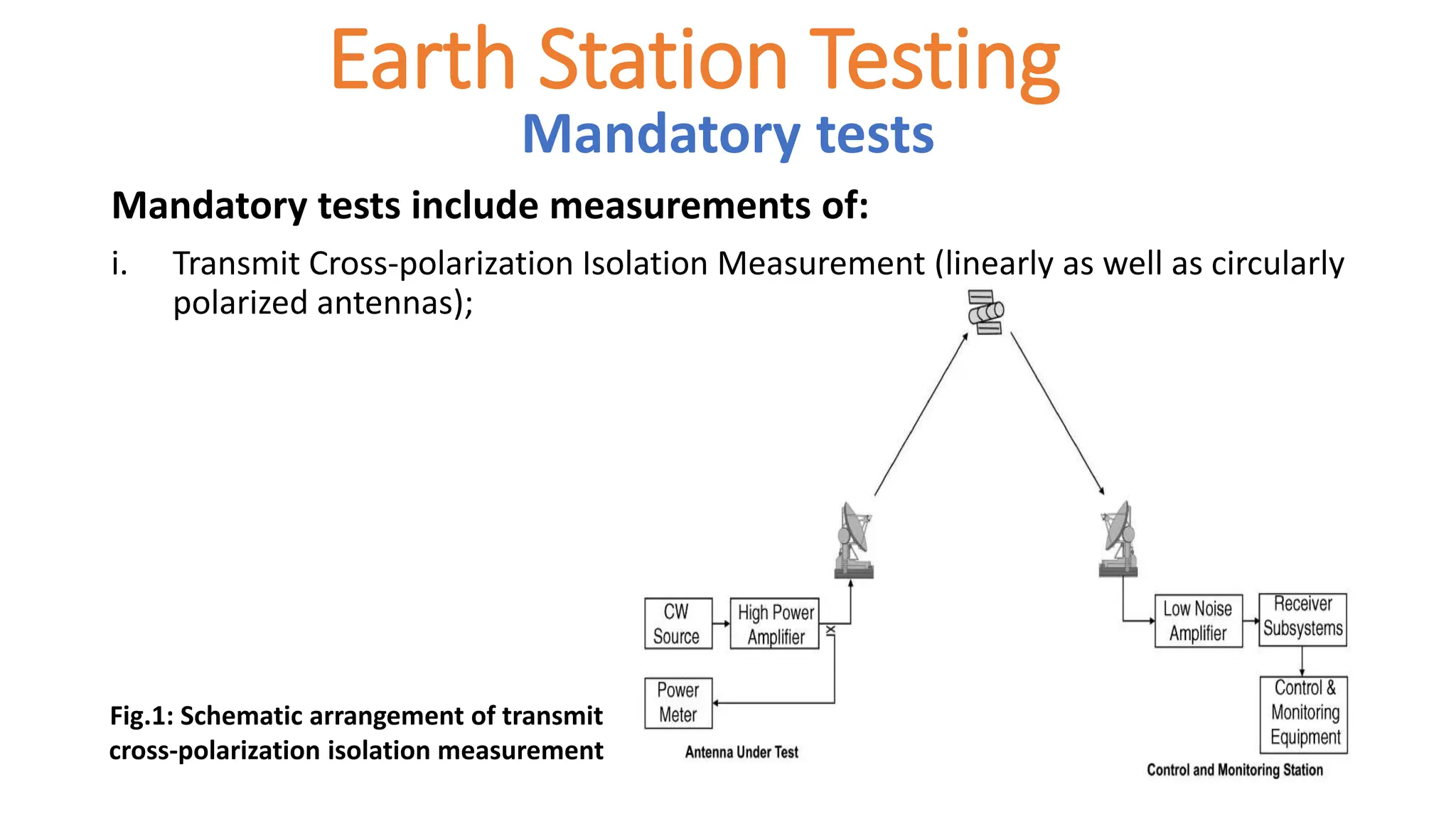 Earth Station Testing
Mandatory tests

Mandatory tests include measurements of:

i. Transmit Cross-polarization Isolation Measurement (linearly as well as circularly polarized antennas);

CW Source

High Power Amplifier

Power Meter

Antenna Under Test

Low Noise Amplifier

Receiver Subsystems

Control & Monitoring Equipment

Control and Monitoring Station

Fig.1: Schematic arrangement of transmit cross-polarization isolation measurement